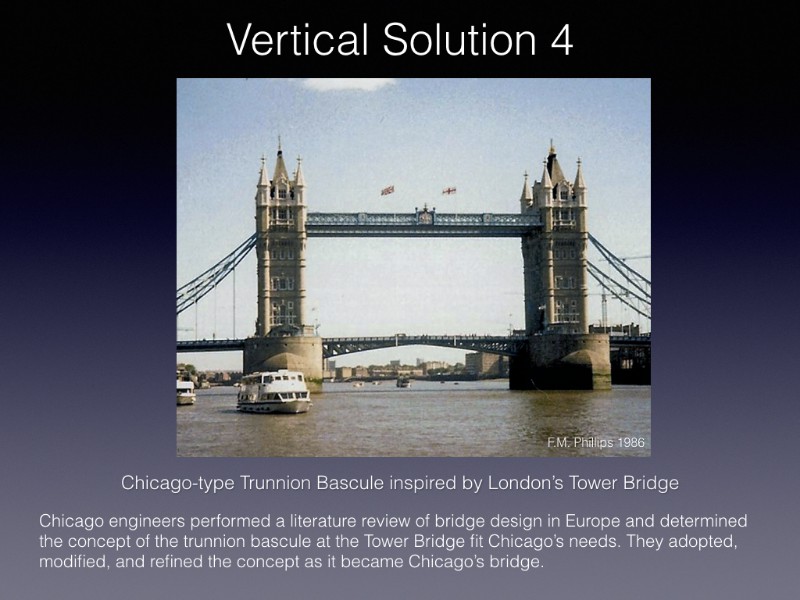 Vertical Solution 4

F.M. Phillips 1986

Chicago-type Trunnion Bascule inspired by London's Tower Bridge

Chicago engineers performed a literature review of bridge design in Europe and determined the concept of the trunnion bascule at the Tower Bridge fit Chicago's needs. They adopted, modified, and refined the concept as it became Chicago's bridge.